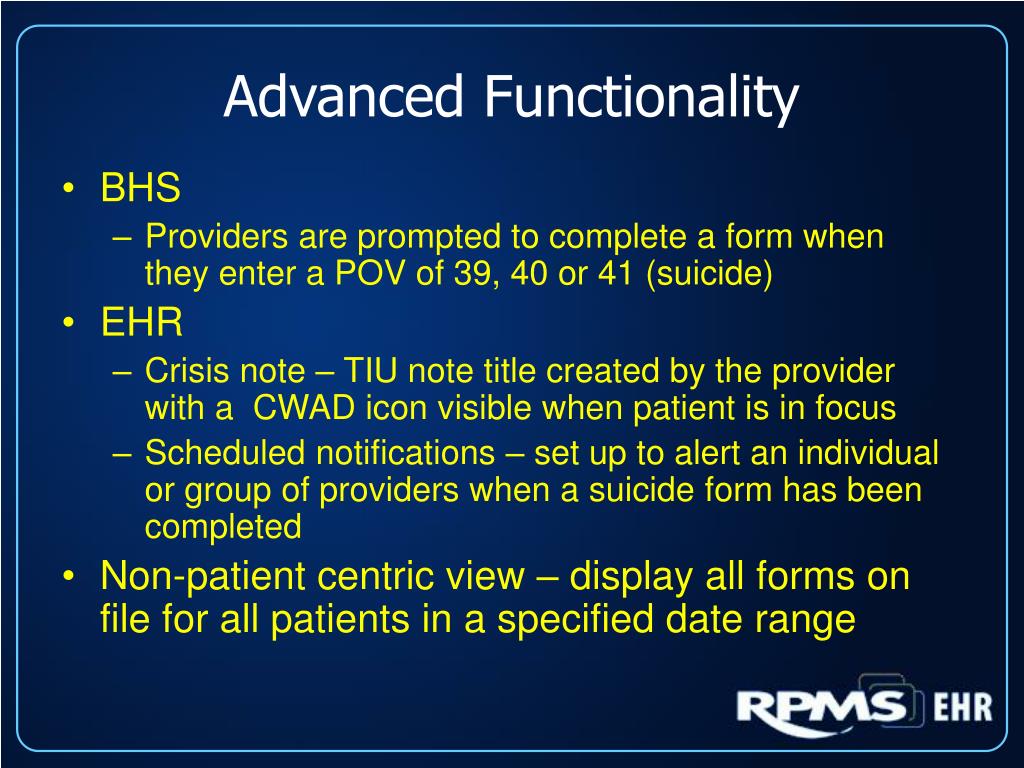 Advanced Functionality

• BHS
– Providers are prompted to complete a form when they enter a POV of 39, 40 or 41 (suicide)
• EHR
– Crisis note – TIU note title created by the provider with a CWAD icon visible when patient is in focus
– Scheduled notifications – set up to alert an individual or group of providers when a suicide form has been completed
• Non-patient centric view – display all forms on file for all patients in a specified date range

RPMS EHR